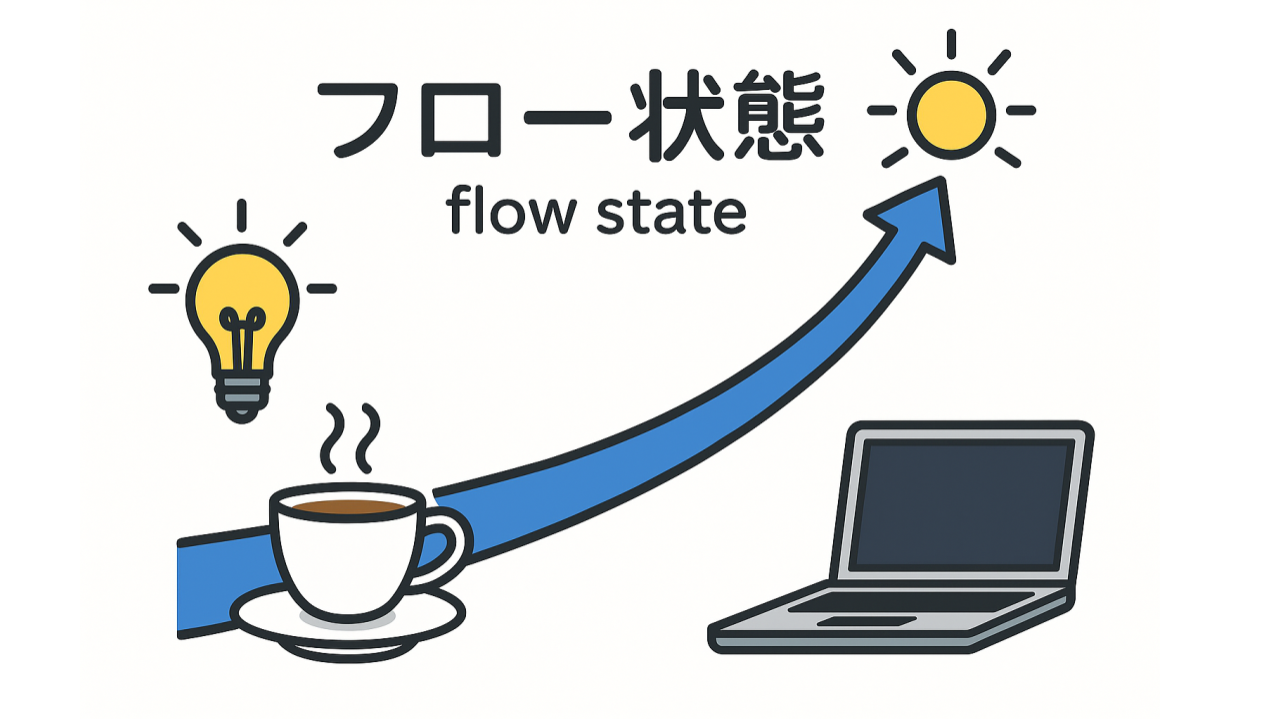 フロー状態
flow state